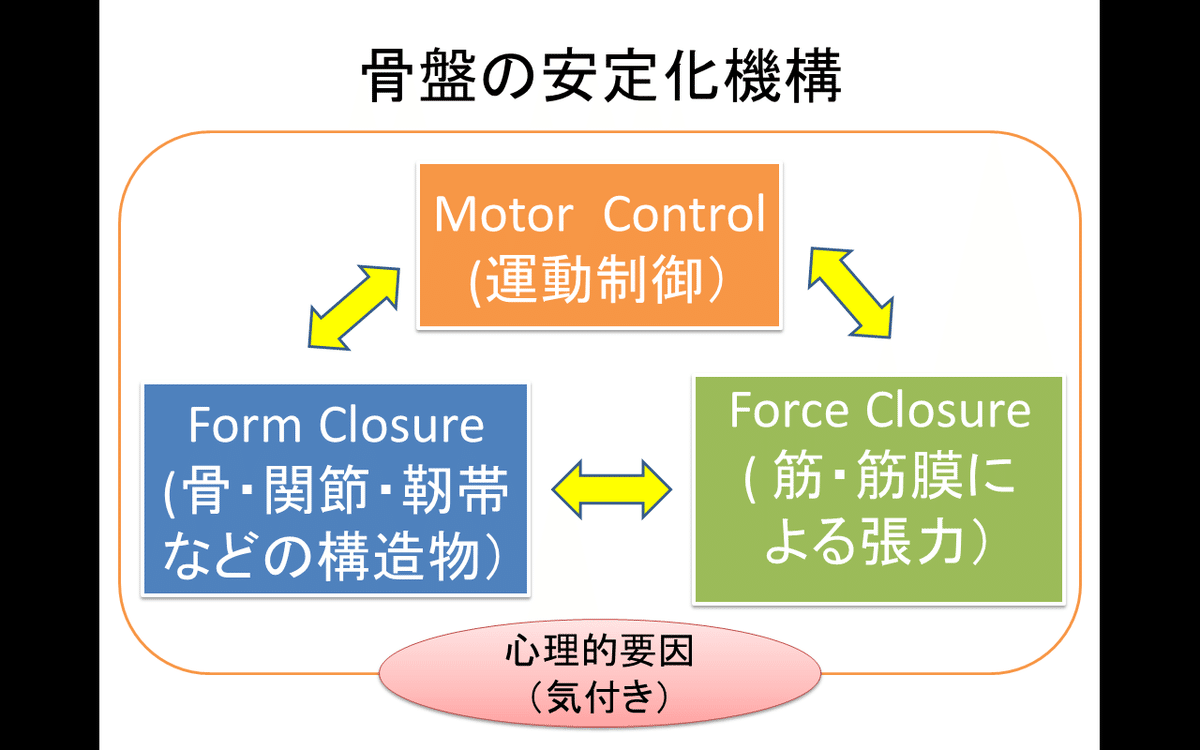 骨盤の安定化機構

Motor Control
(運動制御）

Form Closure
(骨・関節・靭帯などの構造物）

Force Closure
( 筋・筋膜による張力）

心理的要因
（気付き）